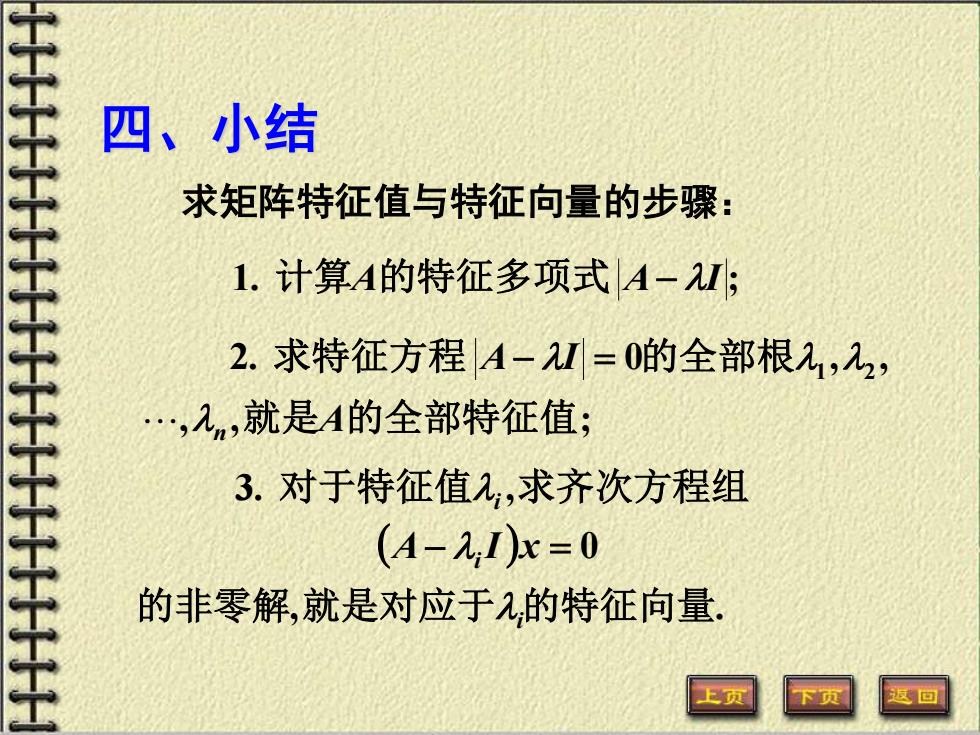 四、小结

求矩阵特征值与特征向量的步骤：

1. 计算$A$的特征多项式$|A-\lambda I|$;

2. 求特征方程$|A-\lambda I|=0$的全部根$\lambda_1,\lambda_2,\cdots,\lambda_n$,就是$A$的全部特征值;

3. 对于特征值$\lambda_i$,求齐次方程组
$(A-\lambda_i I)x=0$
的非零解,就是对应于$\lambda_i$的特征向量.

上页 下页 返回